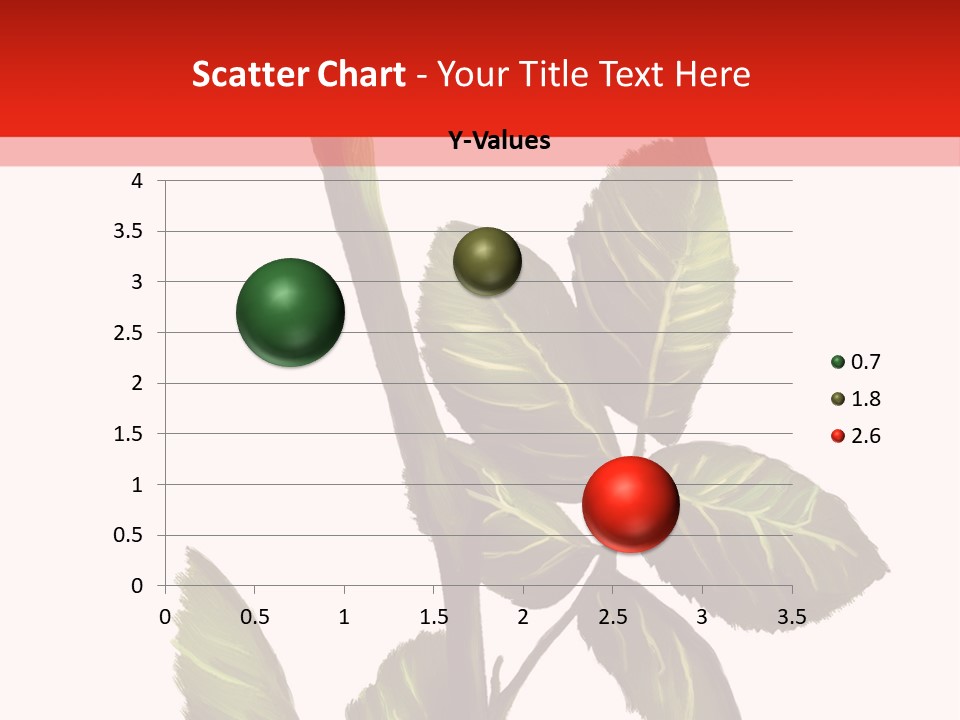 Scatter Chart - Your Title Text Here

Y-Values

4
3.5
3
2.5
2
1.5
1
0.5
0

0 0.5 1 1.5 2 2.5 3 3.5

0.7
1.8
2.6